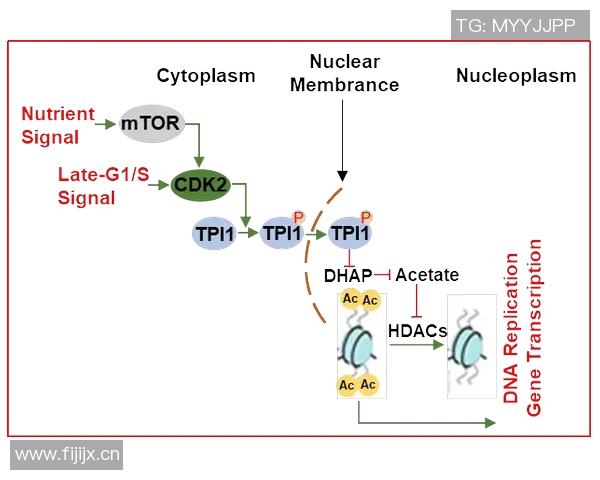 TG: MYYJJPP

Cytoplasm

Nuclear Membrance

Nucleoplasm

Nutrient Signal

mTOR

Late-G1/S Signal

CDK2

TPI1

TPI1

P

TPI1

P

DHAP

Acetate

Ac

Ac

HDACs

Ac

Ac

DNA Replication
Gene Transcription

www.fijijx.cn